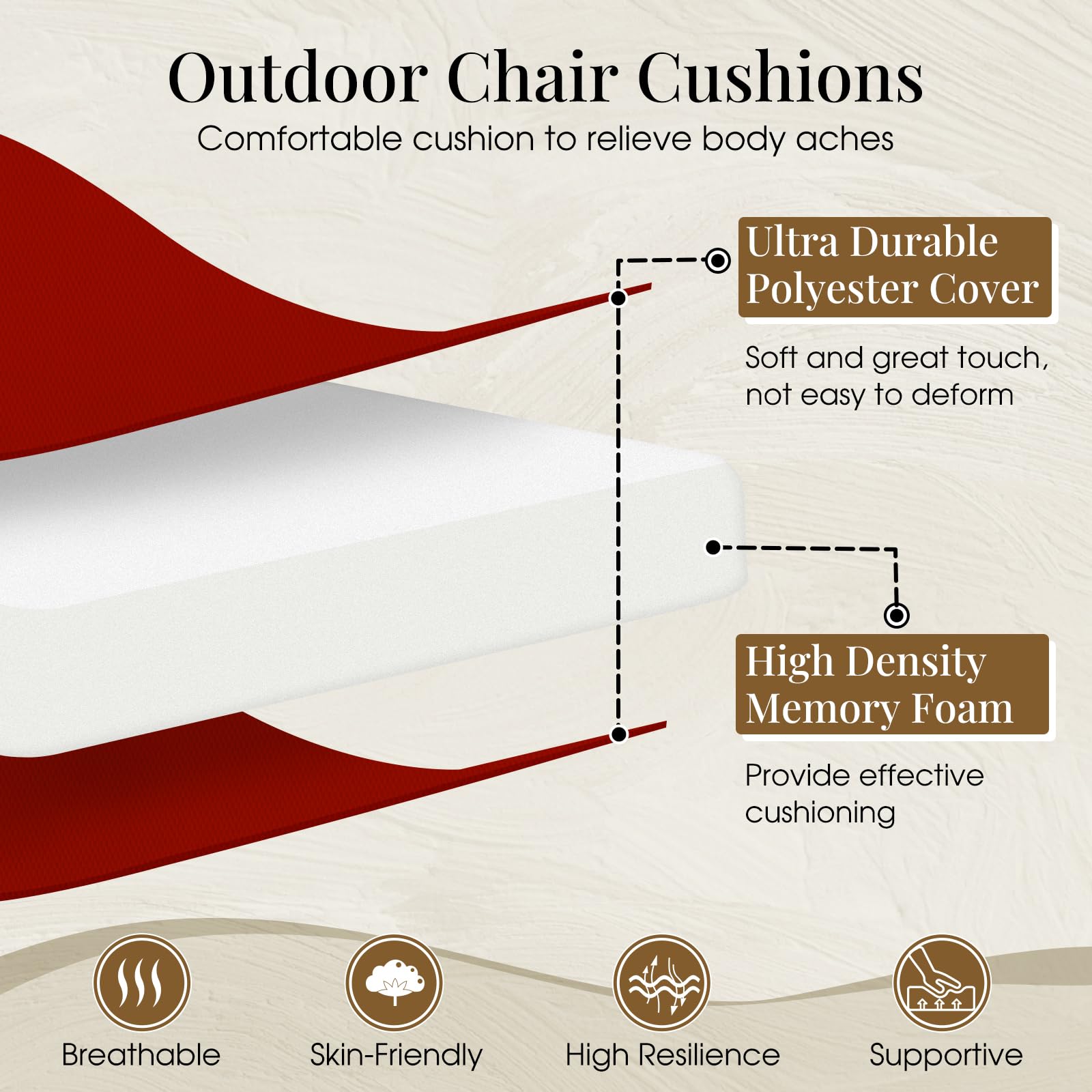 Outdoor Chair Cushions
Comfortable cushion to relieve body aches

Ultra Durable Polyester Cover

Soft and great touch, not easy to deform

High Density Memory Foam

Provide effective cushioning

Breathable

Skin-Friendly

High Resilience

Supportive